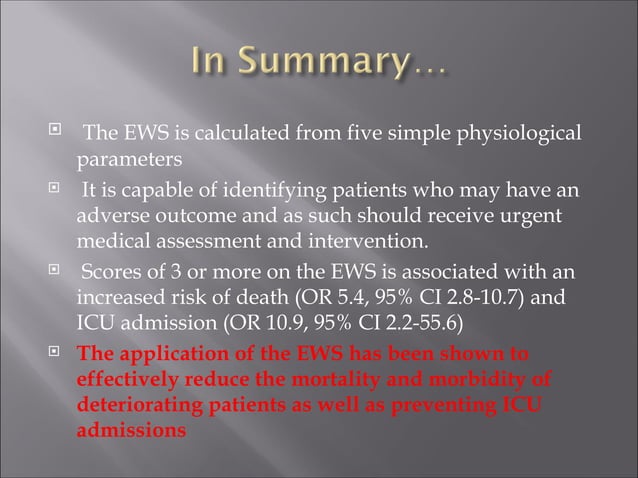 In Summary…

The EWS is calculated from five simple physiological parameters

It is capable of identifying patients who may have an adverse outcome and as such should receive urgent medical assessment and intervention.

Scores of 3 or more on the EWS is associated with an increased risk of death (OR 5.4, 95% CI 2.8-10.7) and ICU admission (OR 10.9, 95% CI 2.2-55.6)

The application of the EWS has been shown to effectively reduce the mortality and morbidity of deteriorating patients as well as preventing ICU admissions